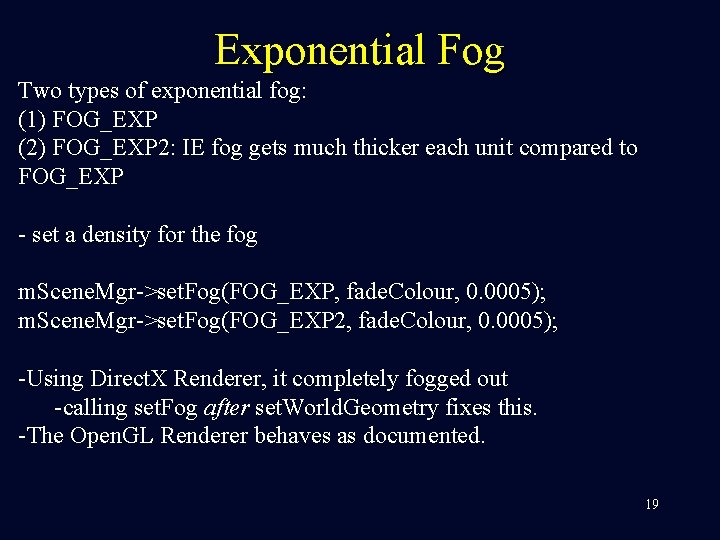 Exponential Fog

Two types of exponential fog:
(1) FOG_EXP
(2) FOG_EXP2: IE fog gets much thicker each unit compared to FOG_EXP

- set a density for the fog

mSceneMgr->setFog(FOG_EXP, fadeColour, 0.0005);
mSceneMgr->setFog(FOG_EXP2, fadeColour, 0.0005);

-Using DirectX Renderer, it completely fogged out
-calling setFog after setWorldGeometry fixes this.
-The OpenGL Renderer behaves as documented.

19